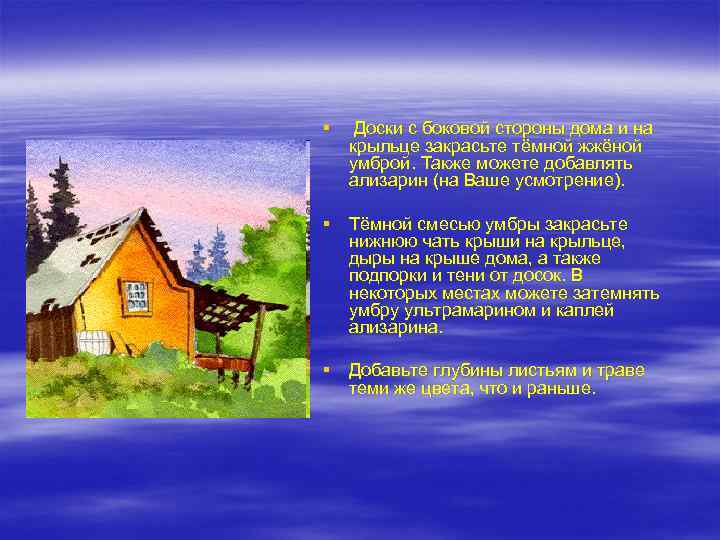 ▪ Доски с боковой стороны дома и на крыльце закрасьте тёмной жжёной умброй. Также можете добавлять ализарин (на Ваше усмотрение).

▪ Тёмной смесью умбры закрасьте нижнюю чать крыши на крыльце, дыры на крыше дома, а также подпорки и тени от досок. В некоторых местах можете затемнять умбру ультрамарином и каплей ализарина.

▪ Добавьте глубины листьям и траве теми же цвета, что и раньше.